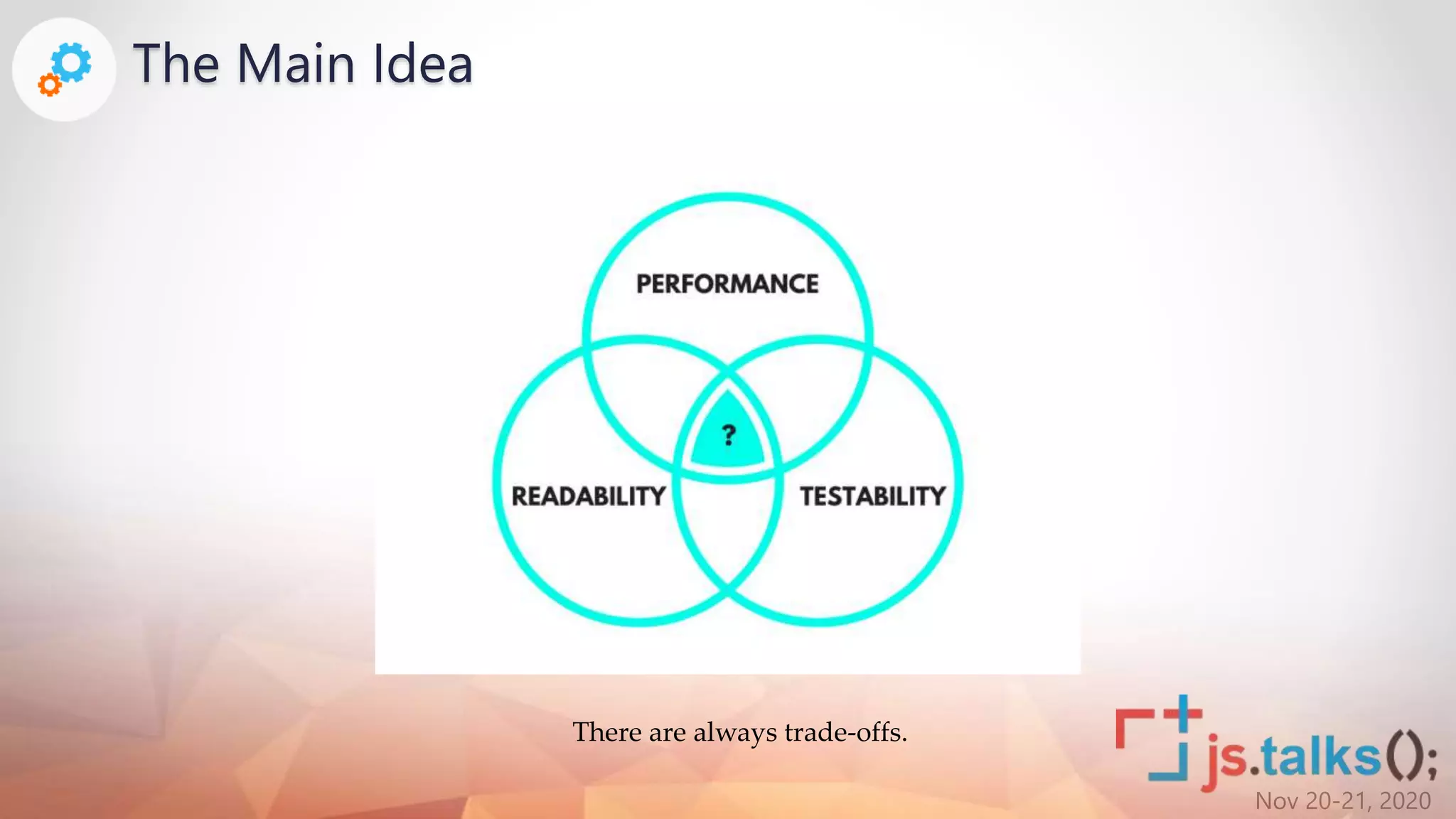 The Main Idea

PERFORMANCE

?

READABILITY

TESTABILITY

There are always trade-offs.

js.talks();
Nov 20-21, 2020